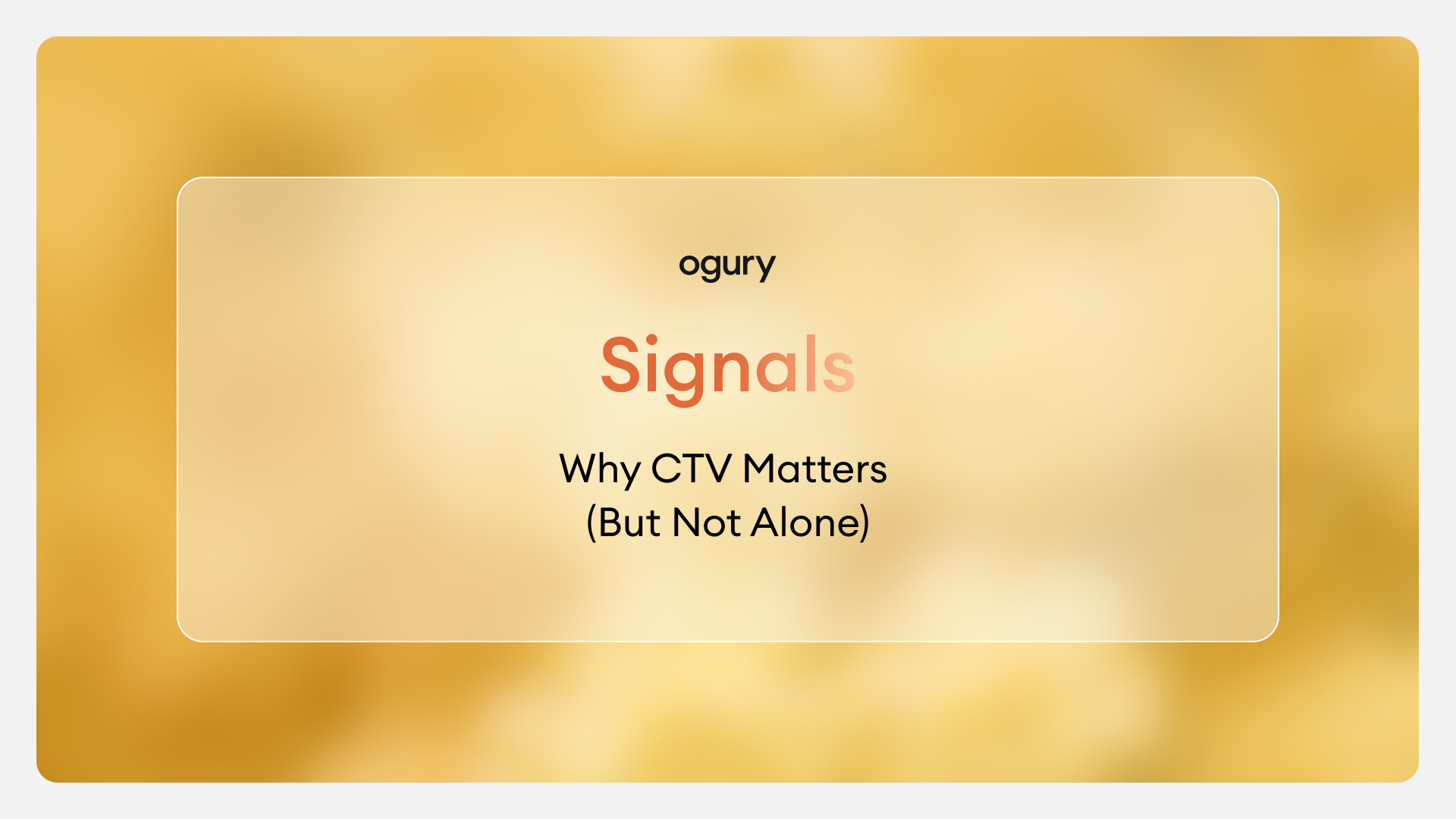 ogury

Signals

Why CTV Matters
(But Not Alone)